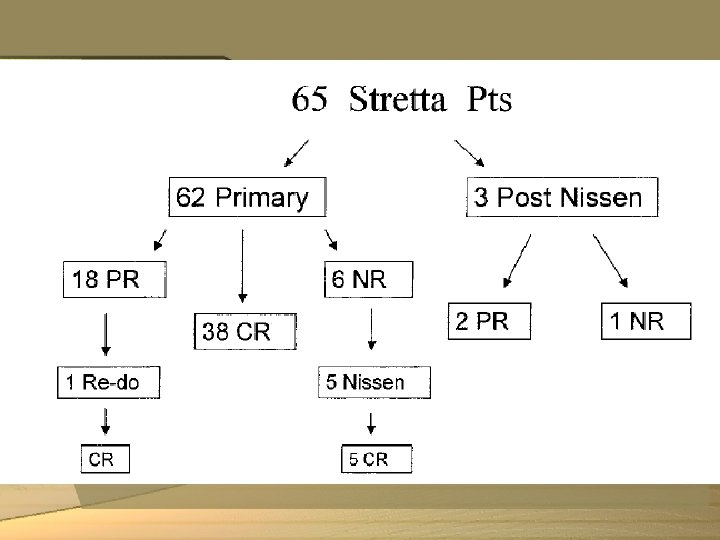 65 Stretta Pts

62 Primary

3 Post Nissen

18 PR

38 CR

6 NR

2 PR

1 NR

1 Re-do

5 Nissen

CR

5 CR